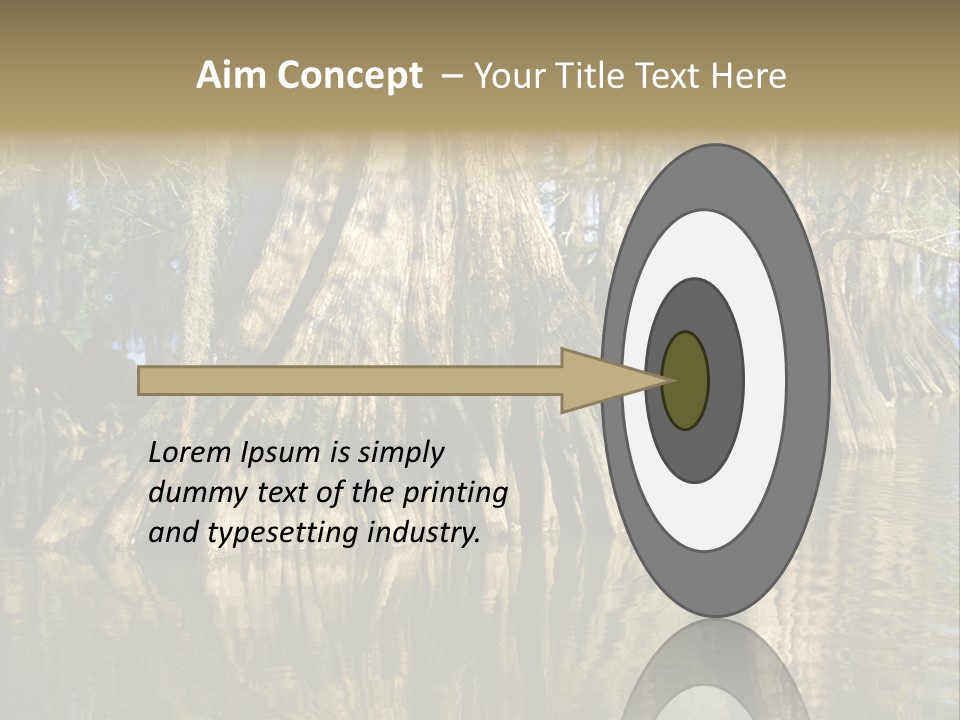 Aim Concept – Your Title Text Here

Lorem Ipsum is simply dummy text of the printing and typesetting industry.